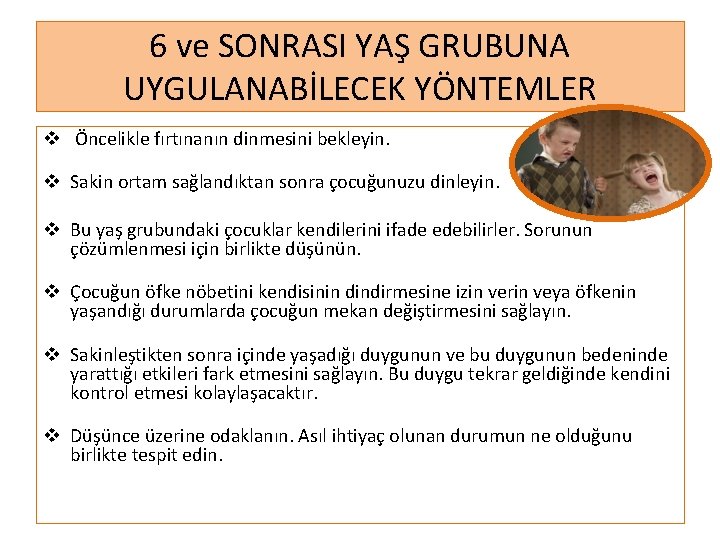 6 ve SONRASI YAŞ GRUBUNA UYGULANABİLECEK YÖNTEMLER

❖ Öncelikle fırtınanın dinmesini bekleyin.

❖ Sakin ortam sağlandıktan sonra çocuğunuzu dinleyin.

❖ Bu yaş grubundaki çocuklar kendilerini ifade edebilirler. Sorunun çözümlenmesi için birlikte düşünün.

❖ Çocuğun öfke nöbetini kendisinin dindirmesine izin verin veya öfkenin yaşandığı durumlarda çocuğun mekan değiştirmesini sağlayın.

❖ Sakinleştikten sonra içinde yaşadığı duygunun ve bu duygunun bedeninde yarattığı etkileri fark etmesini sağlayın. Bu duygu tekrar geldiğinde kendini kontrol etmesi kolaylaşacaktır.

❖ Düşünce üzerine odaklanın. Asıl ihtiyaç olunan durumun ne olduğunu birlikte tespit edin.